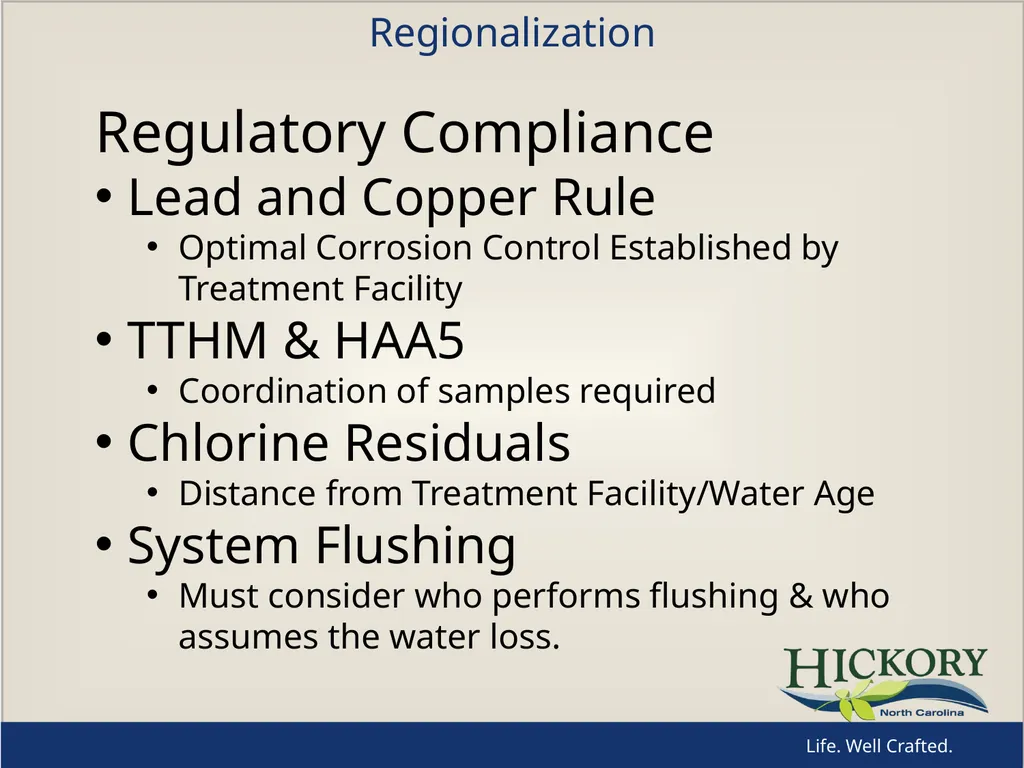 Regionalization

Regulatory Compliance

• Lead and Copper Rule
  • Optimal Corrosion Control Established by Treatment Facility
• TTHM & HAA5
  • Coordination of samples required
• Chlorine Residuals
  • Distance from Treatment Facility/Water Age
• System Flushing
  • Must consider who performs flushing & who assumes the water loss.

HICKORY
North Carolina

Life. Well Crafted.